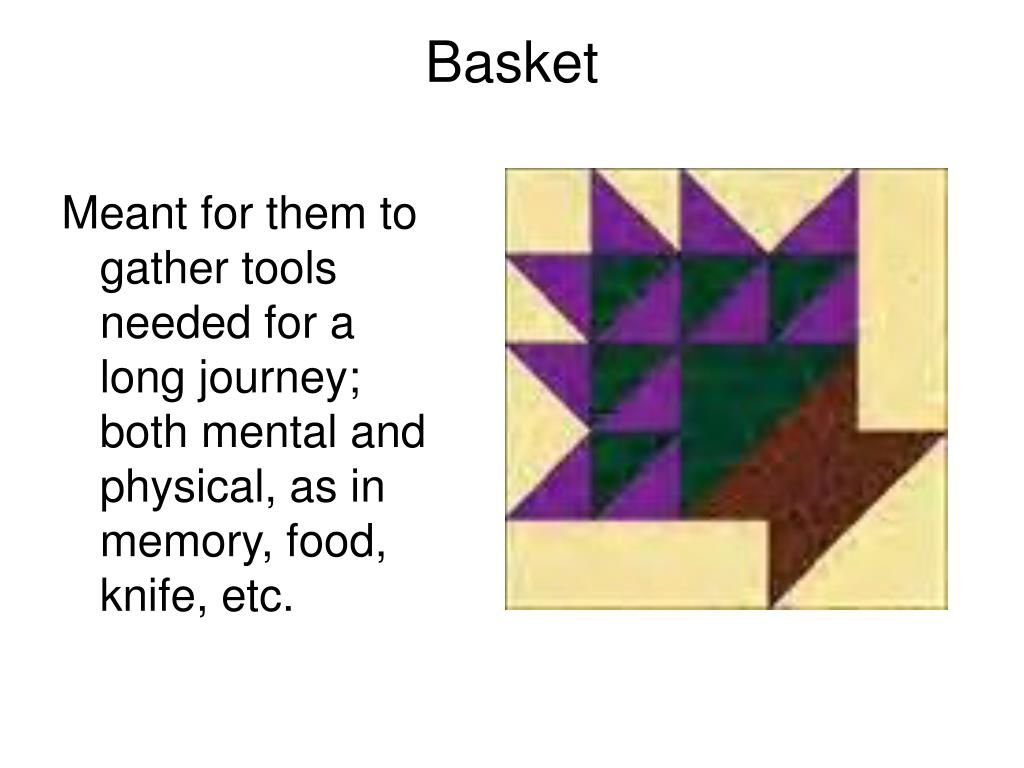 Basket

Meant for them to gather tools needed for a long journey; both mental and physical, as in memory, food, knife, etc.